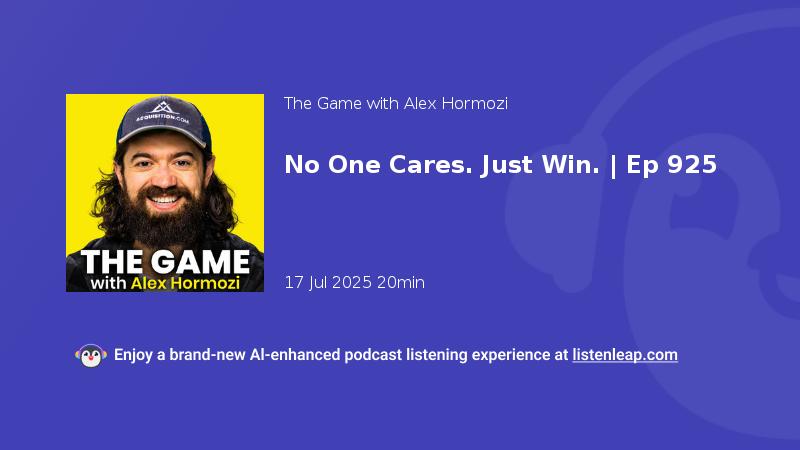 ACQUISITION.COM

THE GAME
with Alex Hormozi

The Game with Alex Hormozi

No One Cares. Just Win. | Ep 925

17 Jul 2025 20min

Enjoy a brand-new AI-enhanced podcast listening experience at listenleap.com